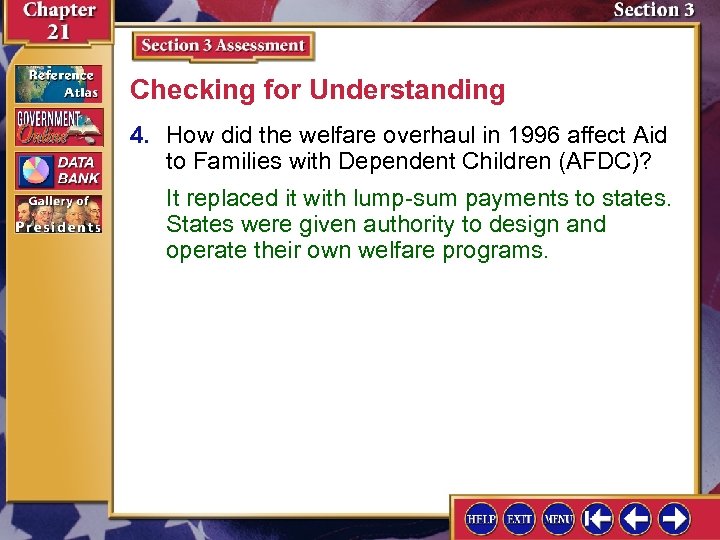 Chapter 21

Section 3

Reference Atlas

GOVERNMENT Online

DATA BANK

Gallery of Presidents

Section 3 Assessment

Checking for Understanding

4. How did the welfare overhaul in 1996 affect Aid to Families with Dependent Children (AFDC)?

It replaced it with lump-sum payments to states. States were given authority to design and operate their own welfare programs.

HELP EXIT MENU